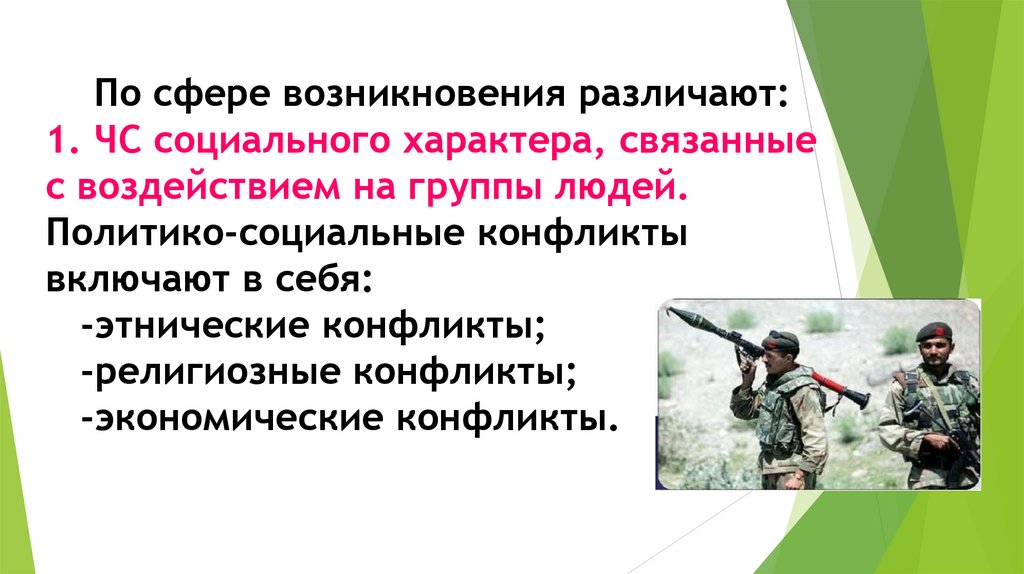 По сфере возникновения различают:
1. ЧС социального характера, связанные с воздействием на группы людей.
Политико-социальные конфликты включают в себя:
-этнические конфликты;
-религиозные конфликты;
-экономические конфликты.